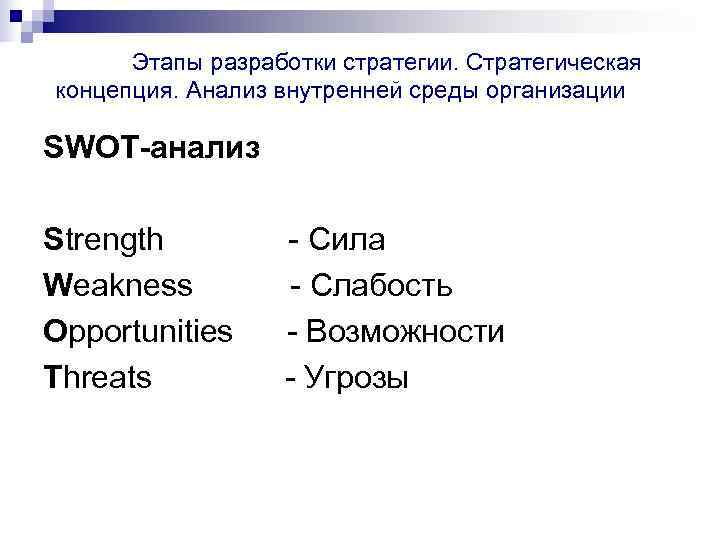 Этапы разработки стратегии. Стратегическая концепция. Анализ внутренней среды организации

SWOT-анализ

Strength - Сила
Weakness - Слабость
Opportunities - Возможности
Threats - Угрозы